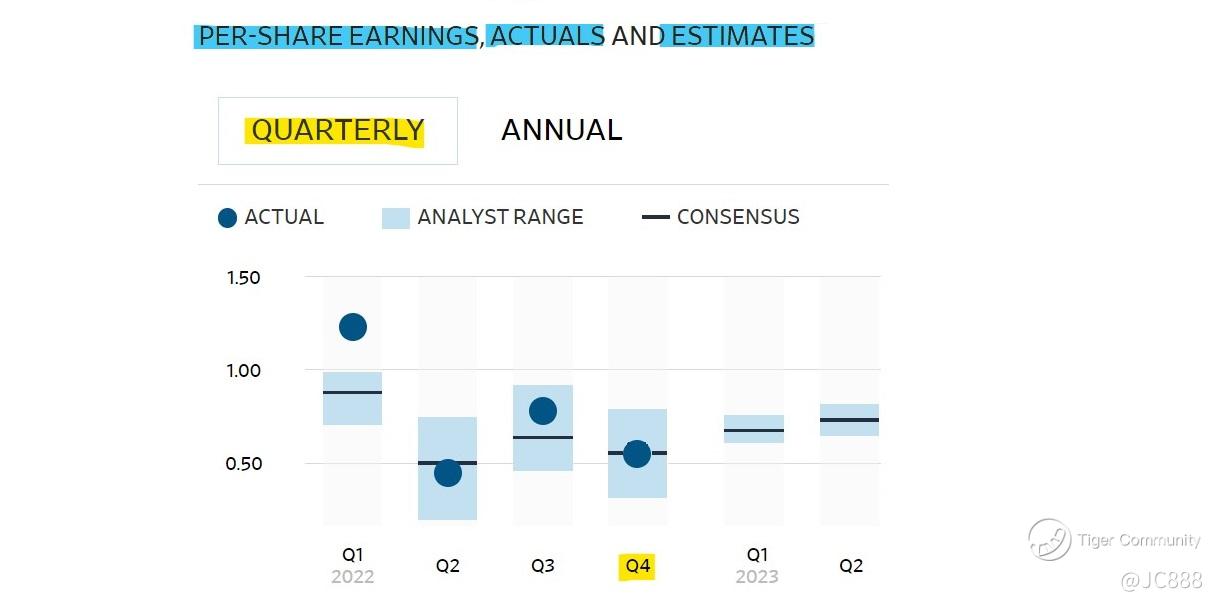 PER-SHARE EARNINGS, ACTUALS AND ESTIMATES

QUARTERLY ANNUAL

ACTUAL ANALYST RANGE CONSENSUS

1.50
1.00
0.50

Q1 2022
Q2
Q3
Q4
Q1 2023
Q2

Tiger Community
@JC888